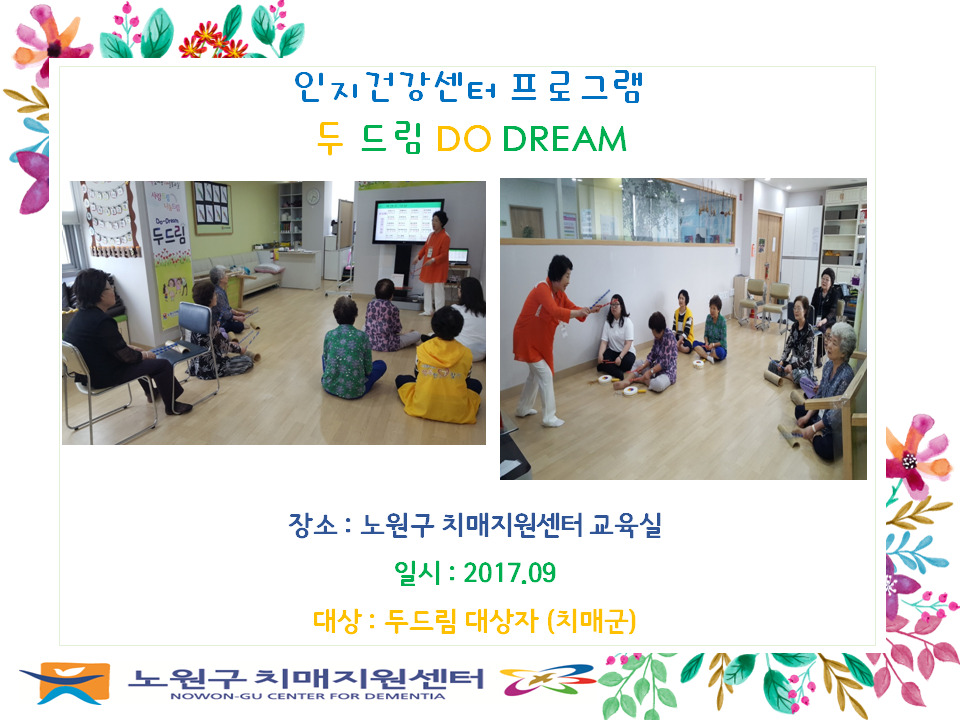 인지건강센터 프로그램

두 드림 DO DREAM

Do-Dream
두드림

장소 : 노원구 치매지원센터 교육실

일시 : 2017.09

대상 : 두드림 대상자 (치매군)

노원구 치매지원센터
NOWON-GU CENTER FOR DEMENTIA